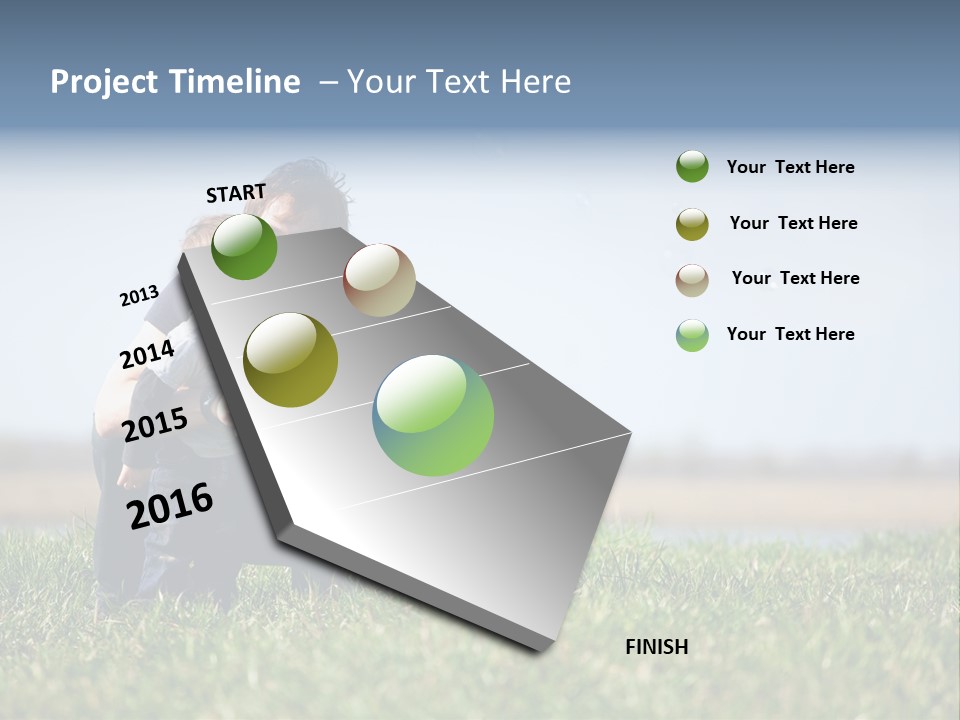 Project Timeline – Your Text Here

START

2013

2014

2015

2016

FINISH

Your Text Here

Your Text Here

Your Text Here

Your Text Here